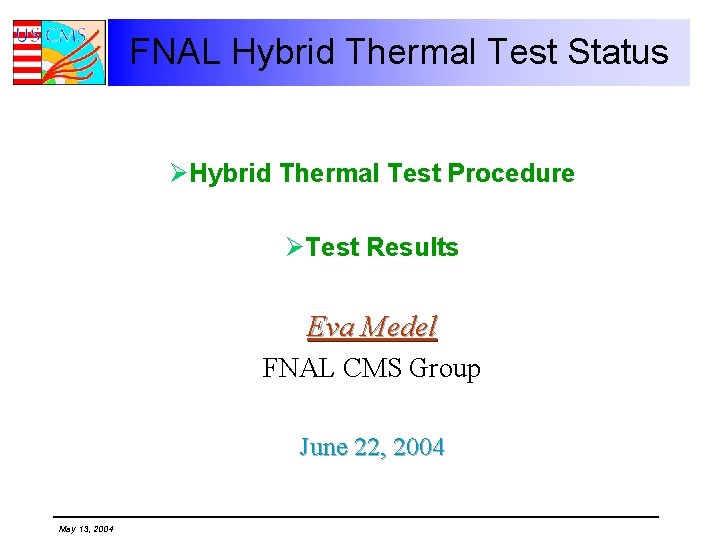 US CMS

FNAL Hybrid Thermal Test Status

➢Hybrid Thermal Test Procedure

➢Test Results

Eva Medel
FNAL CMS Group

June 22, 2004

May 13, 2004